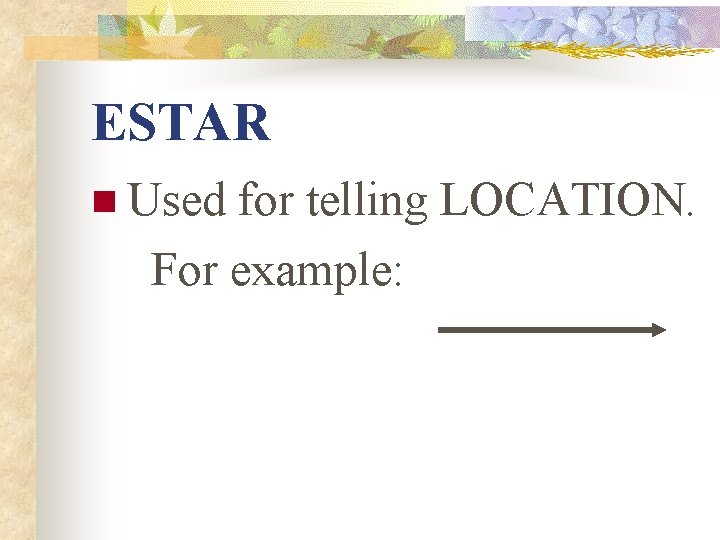 ESTAR

Used for telling LOCATION.
For example: